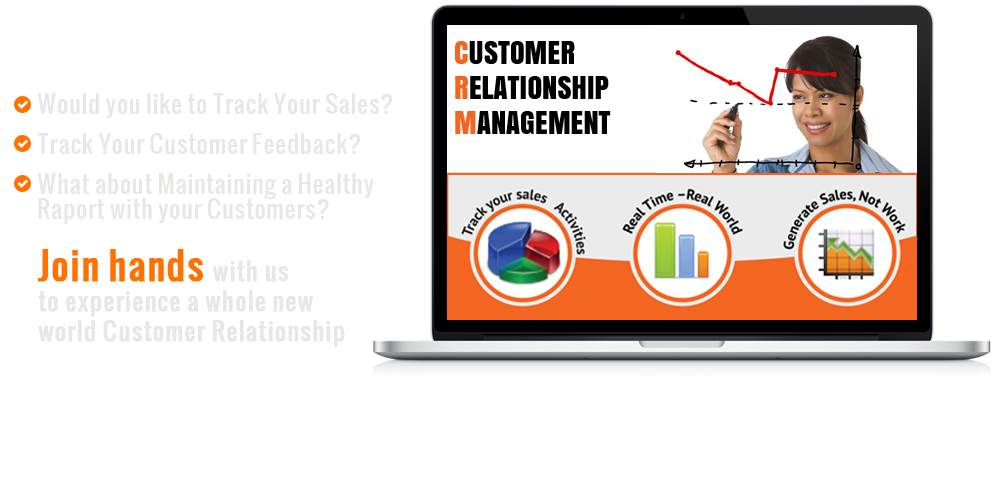 Would you like to Track Your Sales?

Track Your Customer Feedback?

What about Maintaining a Healthy Raport with your Customers?

Join hands with us to experience a whole new world Customer Relationship

CUSTOMER RELATIONSHIP MANAGEMENT

Track your sales Activities

Real Time –Real World

Generate Sales, Not Work